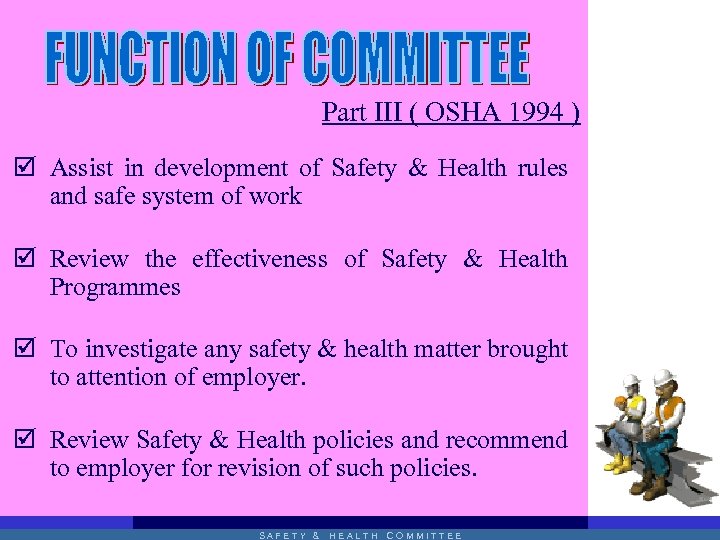 FUNCTION OF COMMITTEE

Part III ( OSHA 1994 )

☑ Assist in development of Safety & Health rules and safe system of work

☑ Review the effectiveness of Safety & Health Programmes

☑ To investigate any safety & health matter brought to attention of employer.

☑ Review Safety & Health policies and recommend to employer for revision of such policies.

SAFETY & HEALTH COMMITTEE